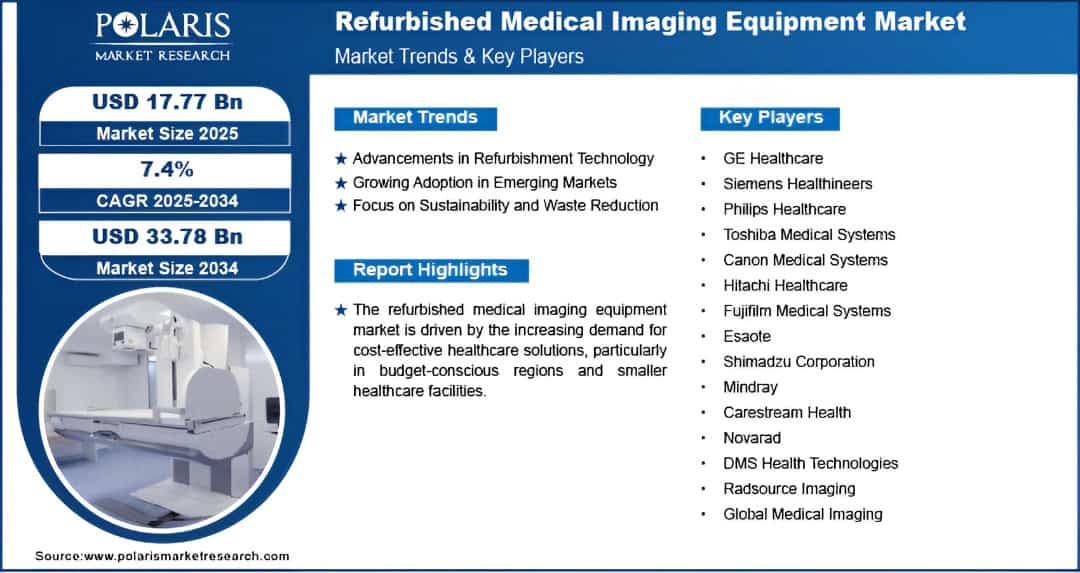 POLARIS
MARKET RESEARCH

Refurbished Medical Imaging Equipment Market
Market Trends & Key Players

USD 17.77 Bn
Market Size 2025

7.4%
CAGR 2025-2034

USD 33.78 Bn
Market Size 2034

Market Trends

★ Advancements in Refurbishment Technology
★ Growing Adoption in Emerging Markets
★ Focus on Sustainability and Waste Reduction

Report Highlights

★ The refurbished medical imaging equipment market is driven by the increasing demand for cost-effective healthcare solutions, particularly in budget-conscious regions and smaller healthcare facilities.

Key Players

• GE Healthcare
• Siemens Healthineers
• Philips Healthcare
• Toshiba Medical Systems
• Canon Medical Systems
• Hitachi Healthcare
• Fujifilm Medical Systems
• Esaote
• Shimadzu Corporation
• Mindray
• Carestream Health
• Novarad
• DMS Health Technologies
• Radsource Imaging
• Global Medical Imaging

Source:www.polarismarketresearch.com